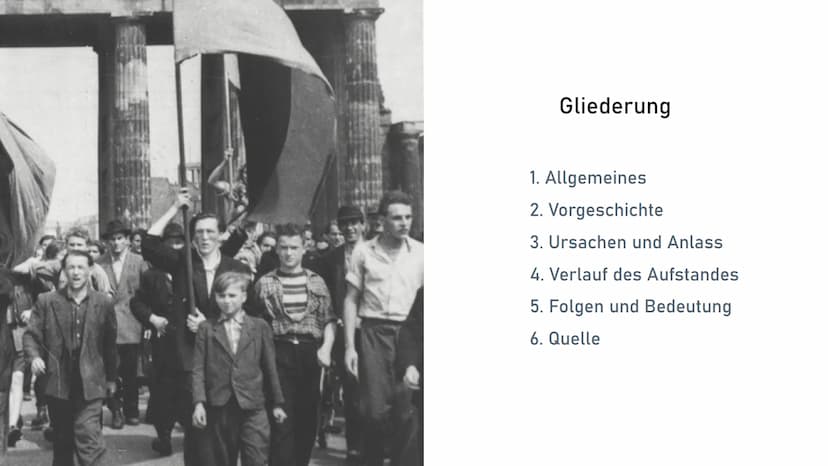 Gliederung

1. Allgemeines
2. Vorgeschichte
3. Ursachen und Anlass
4. Verlauf des Aufstandes
5. Folgen und Bedeutung
6. Quelle